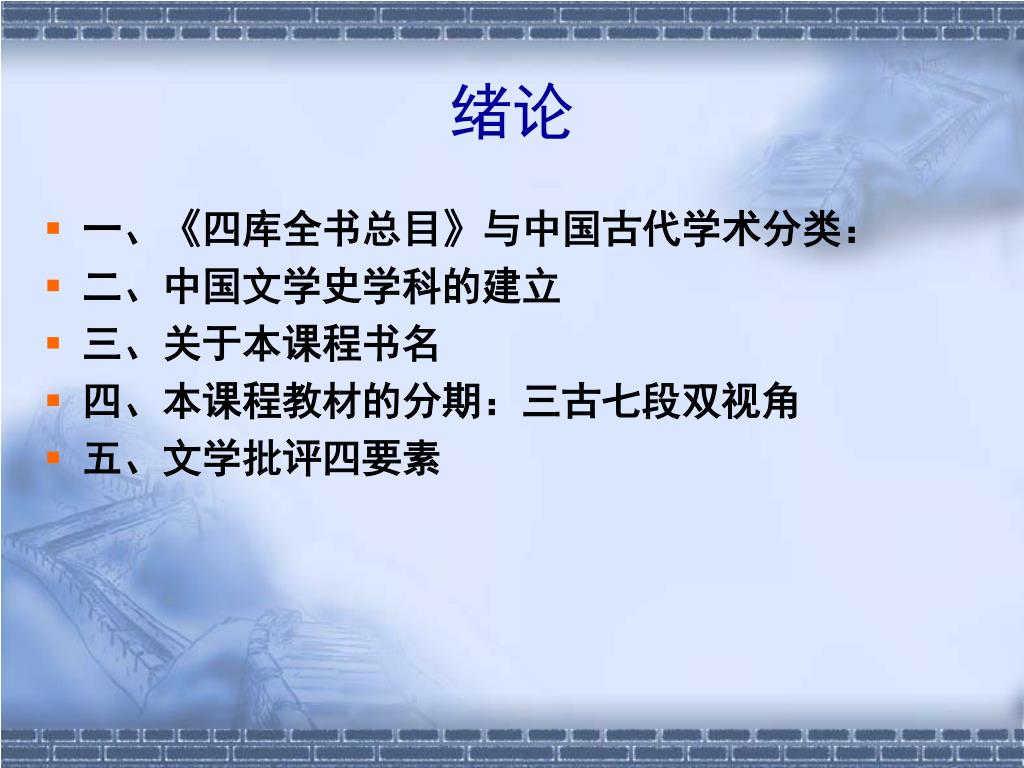 绪论

一、《四库全书总目》与中国古代学术分类：
二、中国文学史学科的建立
三、关于本课程书名
四、本课程教材的分期：三古七段双视角
五、文学批评四要素